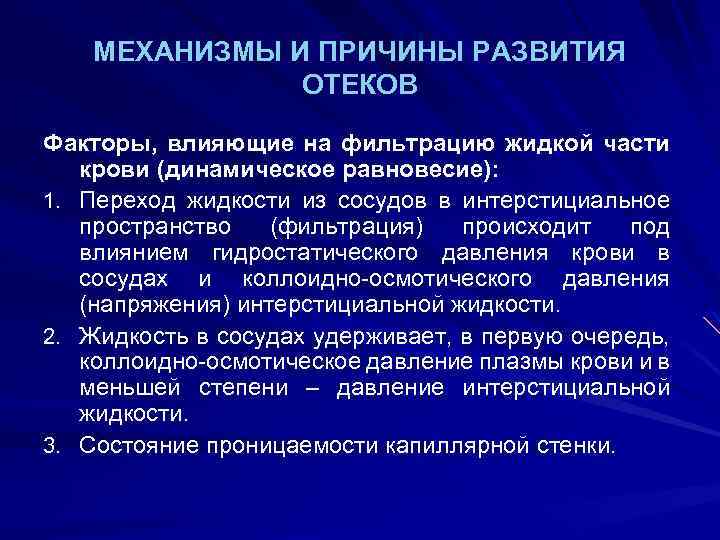 МЕХАНИЗМЫ И ПРИЧИНЫ РАЗВИТИЯ ОТЕКОВ

Факторы, влияющие на фильтрацию жидкой части крови (динамическое равновесие):

1. Переход жидкости из сосудов в интерстициальное пространство (фильтрация) происходит под влиянием гидростатического давления крови в сосудах и коллоидно-осмотического давления (напряжения) интерстициальной жидкости.

2. Жидкость в сосудах удерживает, в первую очередь, коллоидно-осмотическое давление плазмы крови и в меньшей степени – давление интерстициальной жидкости.

3. Состояние проницаемости капиллярной стенки.